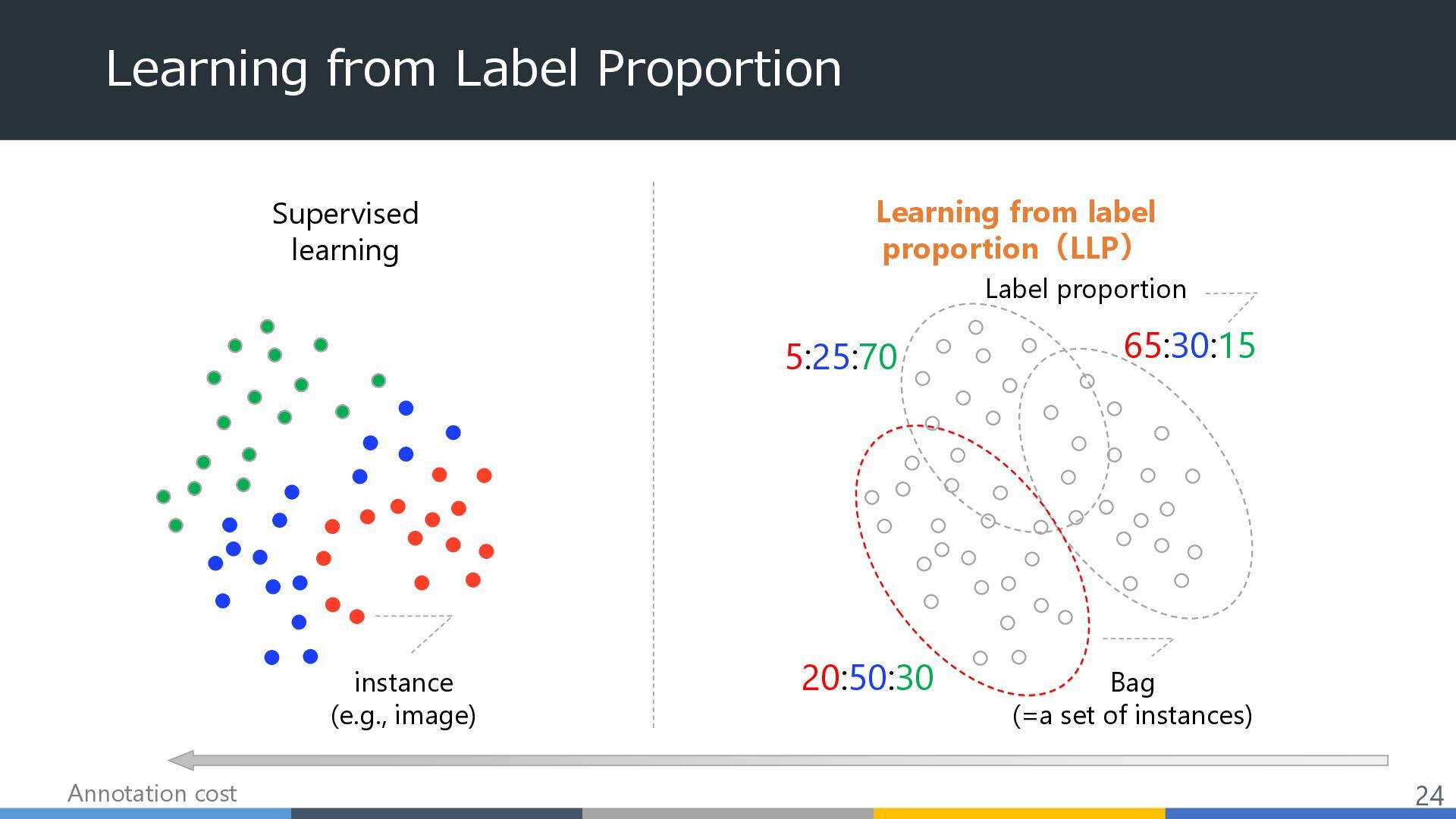 Learning from Label Proportion

Supervised learning

instance (e.g., image)

Learning from label proportion（LLP）

Label proportion

5:25:70

65:30:15

20:50:30

Bag (=a set of instances)

Annotation cost

24